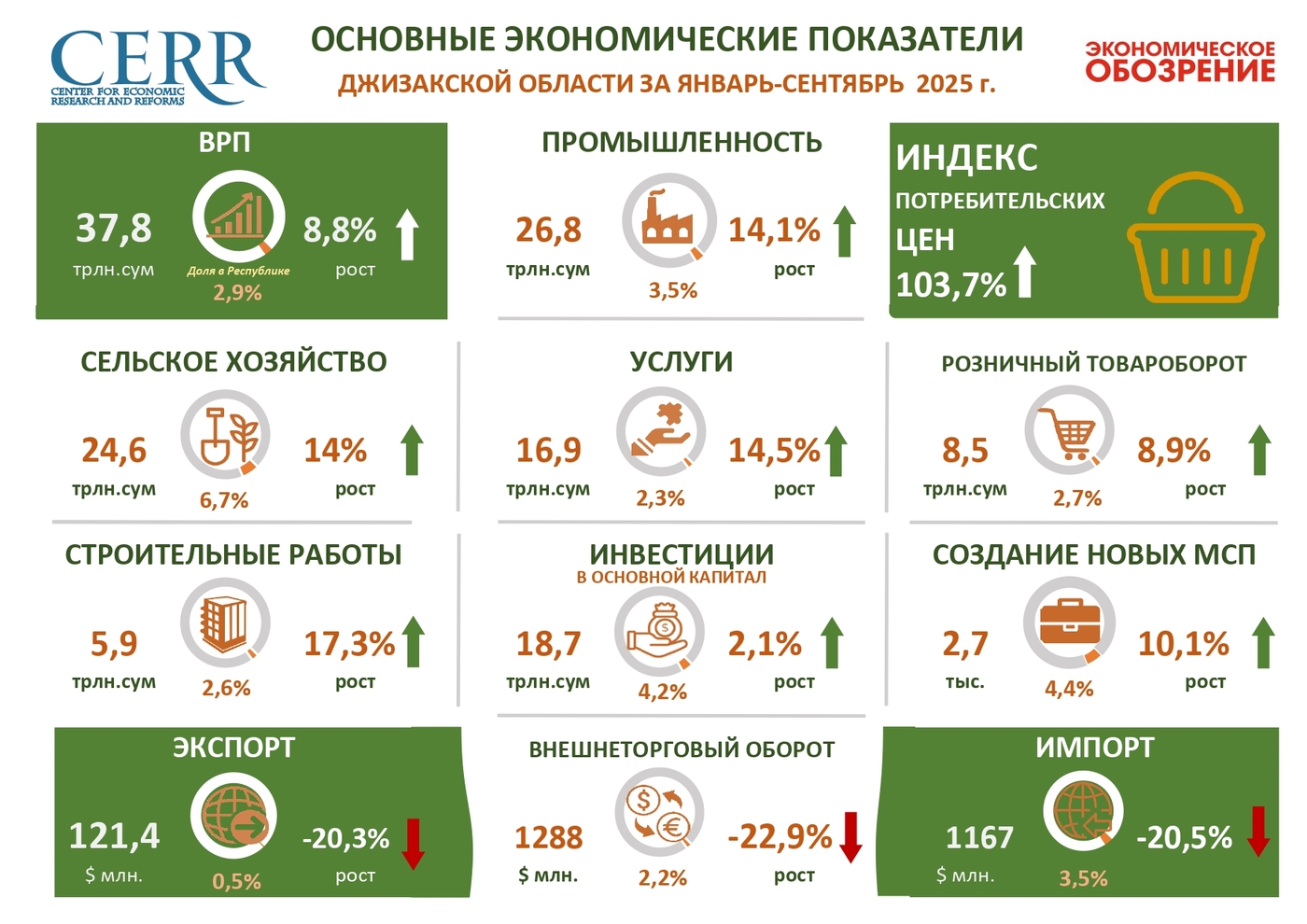 CERR
CENTER FOR ECONOMIC RESEARCH AND REFORMS

ОСНОВНЫЕ ЭКОНОМИЧЕСКИЕ ПОКАЗАТЕЛИ
ДЖИЗАКСКОЙ ОБЛАСТИ ЗА ЯНВАРЬ-СЕНТЯБРЬ 2025 г.

ЭКОНОМИЧЕСКОЕ ОБОЗРЕНИЕ

ВРП
37,8
трлн.сум
Доля в Республике
2,9%
8,8%
рост

ПРОМЫШЛЕННОСТЬ
26,8
трлн.сум
3,5%
14,1%
рост

ИНДЕКС
ПОТРЕБИТЕЛЬСКИХ
ЦЕН
103,7%

СЕЛЬСКОЕ ХОЗЯЙСТВО
24,6
трлн.сум
6,7%
14%
рост

УСЛУГИ
16,9
трлн.сум
2,3%
14,5%
рост

РОЗНИЧНЫЙ ТОВАРООБОРОТ
8,5
трлн.сум
2,7%
8,9%
рост

СТРОИТЕЛЬНЫЕ РАБОТЫ
5,9
трлн.сум
2,6%
17,3%
рост

ИНВЕСТИЦИИ
В ОСНОВНОЙ КАПИТАЛ
18,7
трлн.сум
4,2%
2,1%
рост

СОЗДАНИЕ НОВЫХ МСП
2,7
тыс.
4,4%
10,1%
рост

ЭКСПОРТ
121,4
$ млн.
0,5%
-20,3%
рост

ВНЕШНЕТОРГОВЫЙ ОБОРОТ
1288
$ млн.
2,2%
-22,9%
рост

ИМПОРТ
1167
$ млн.
3,5%
-20,5%